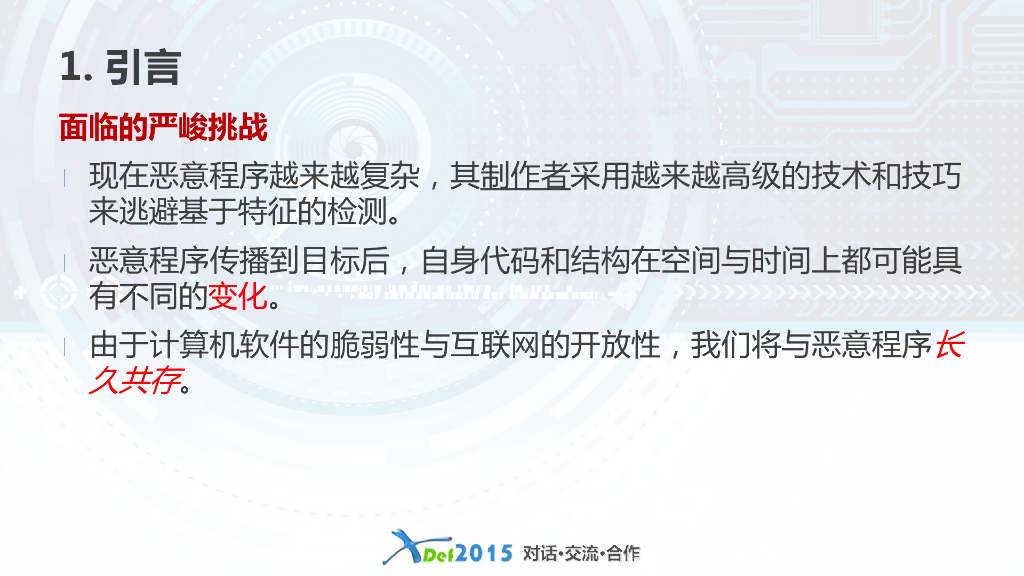 1. 引言

面临的严峻挑战

现在恶意程序越来越复杂，其制作者采用越来越高级的技术和技巧来逃避基于特征的检测。

恶意程序传播到目标后，自身代码和结构在空间与时间上都可能具有不同的变化。

由于计算机软件的脆弱性与互联网的开放性，我们将与恶意程序长久共存。

XDef2015 对话·交流·合作